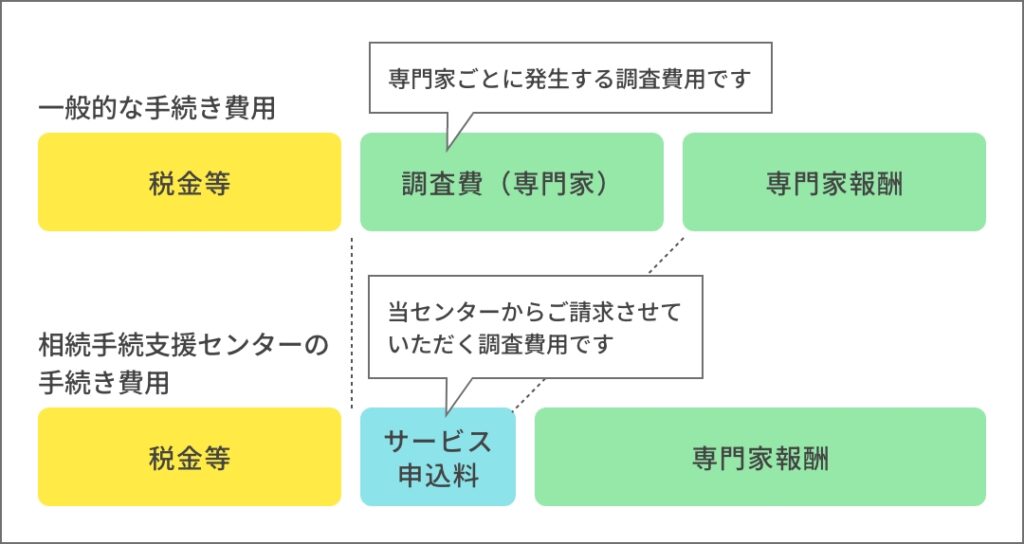 専門家ごとに発生する調査費用です

一般的な手続き費用

税金等

調査費（専門家）

専門家報酬

当センターからご請求させていただく調査費用です

相続手続支援センターの手続き費用

税金等

サービス申込料

専門家報酬